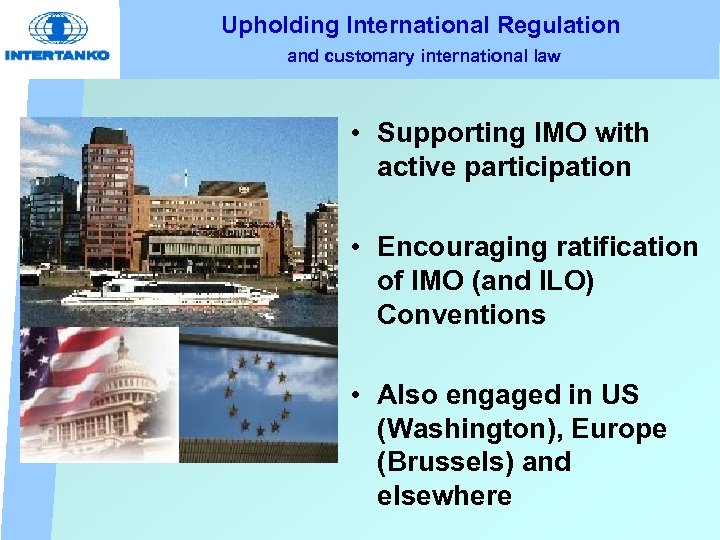 INTERTANKO

Upholding International Regulation
and customary international law

• Supporting IMO with active participation

• Encouraging ratification of IMO (and ILO) Conventions

• Also engaged in US (Washington), Europe (Brussels) and elsewhere